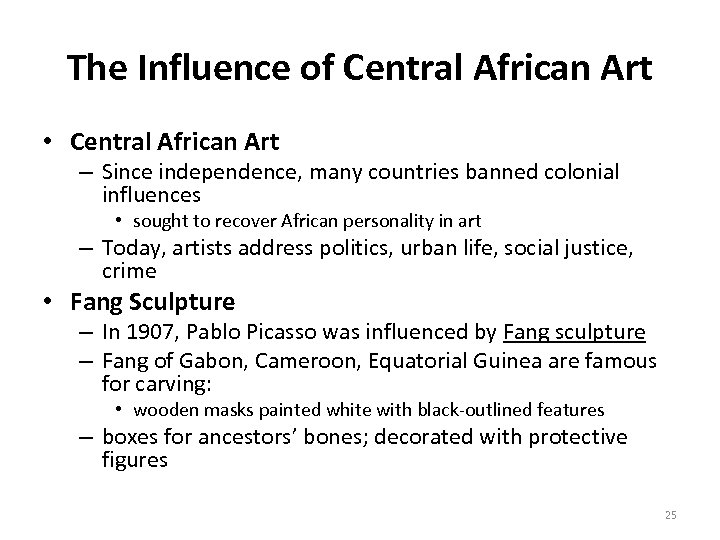 The Influence of Central African Art

• Central African Art
– Since independence, many countries banned colonial influences
• sought to recover African personality in art
– Today, artists address politics, urban life, social justice, crime
• Fang Sculpture
– In 1907, Pablo Picasso was influenced by Fang sculpture
– Fang of Gabon, Cameroon, Equatorial Guinea are famous for carving:
• wooden masks painted white with black-outlined features
– boxes for ancestors' bones; decorated with protective figures

25